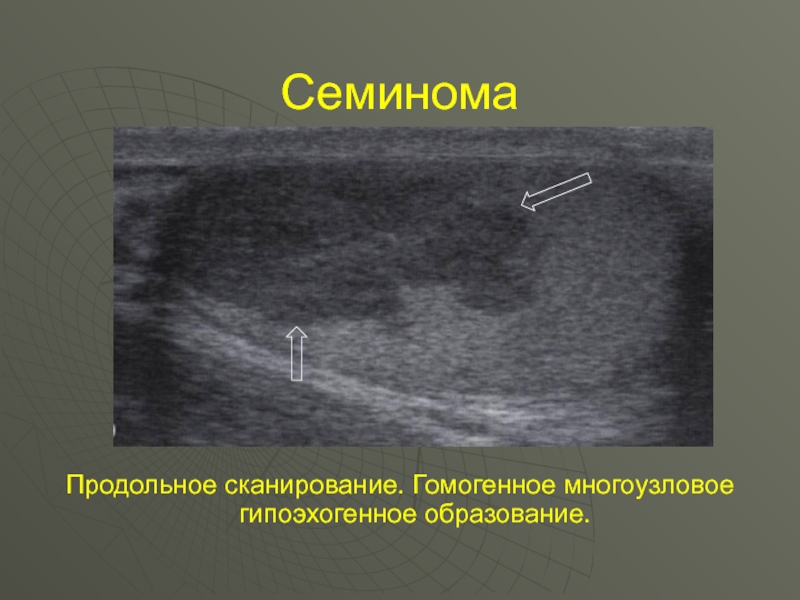 Семинома

Продольное сканирование. Гомогенное многоузловое гипоэхогенное образование.